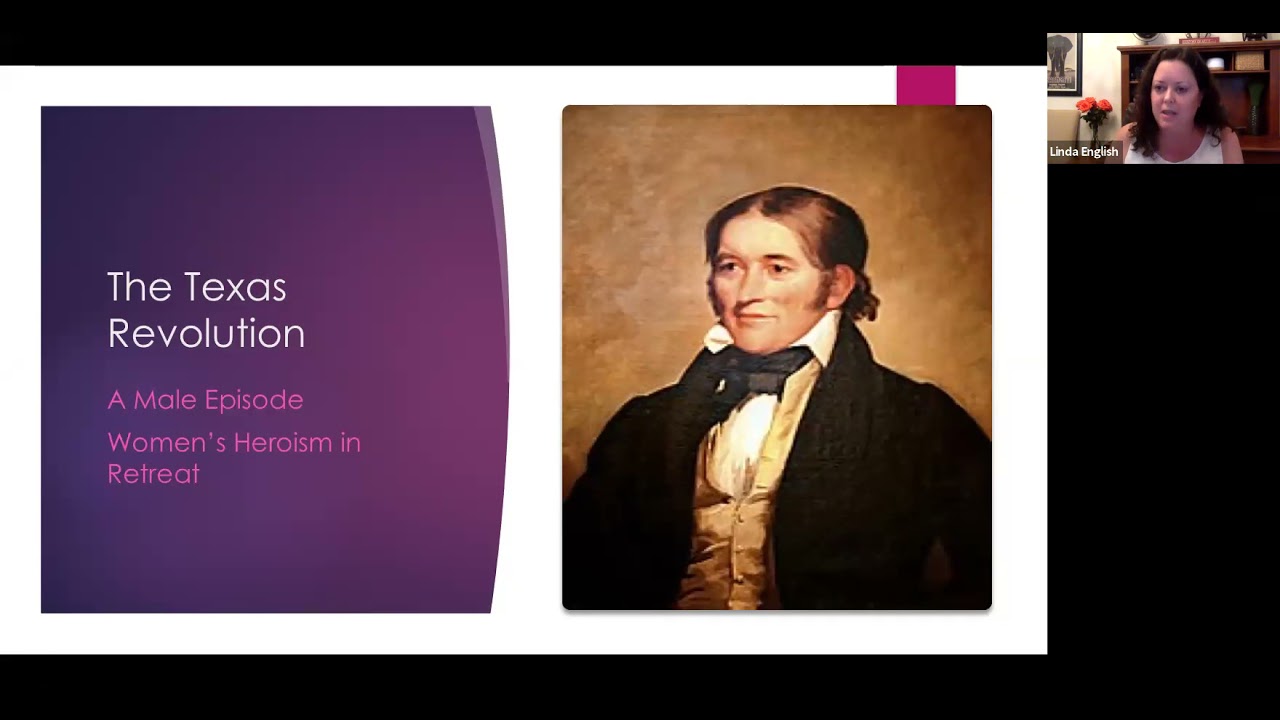 The Texas Revolution

A Male Episode

Women's Heroism in Retreat

Linda English